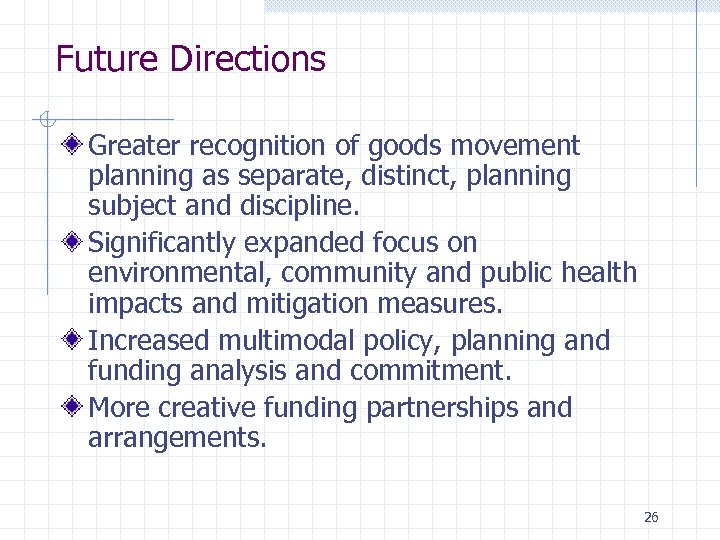 Future Directions

Greater recognition of goods movement planning as separate, distinct, planning subject and discipline.

Significantly expanded focus on environmental, community and public health impacts and mitigation measures.

Increased multimodal policy, planning and funding analysis and commitment.

More creative funding partnerships and arrangements.

26